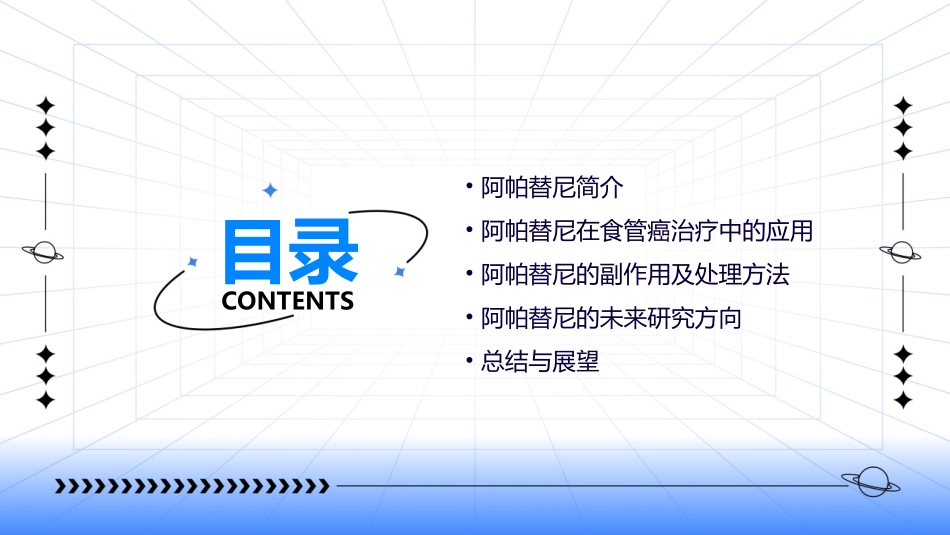 目录
CONTENTS

• 阿帕替尼简介
• 阿帕替尼在食管癌治疗中的应用
• 阿帕替尼的副作用及处理方法
• 阿帕替尼的未来研究方向
• 总结与展望